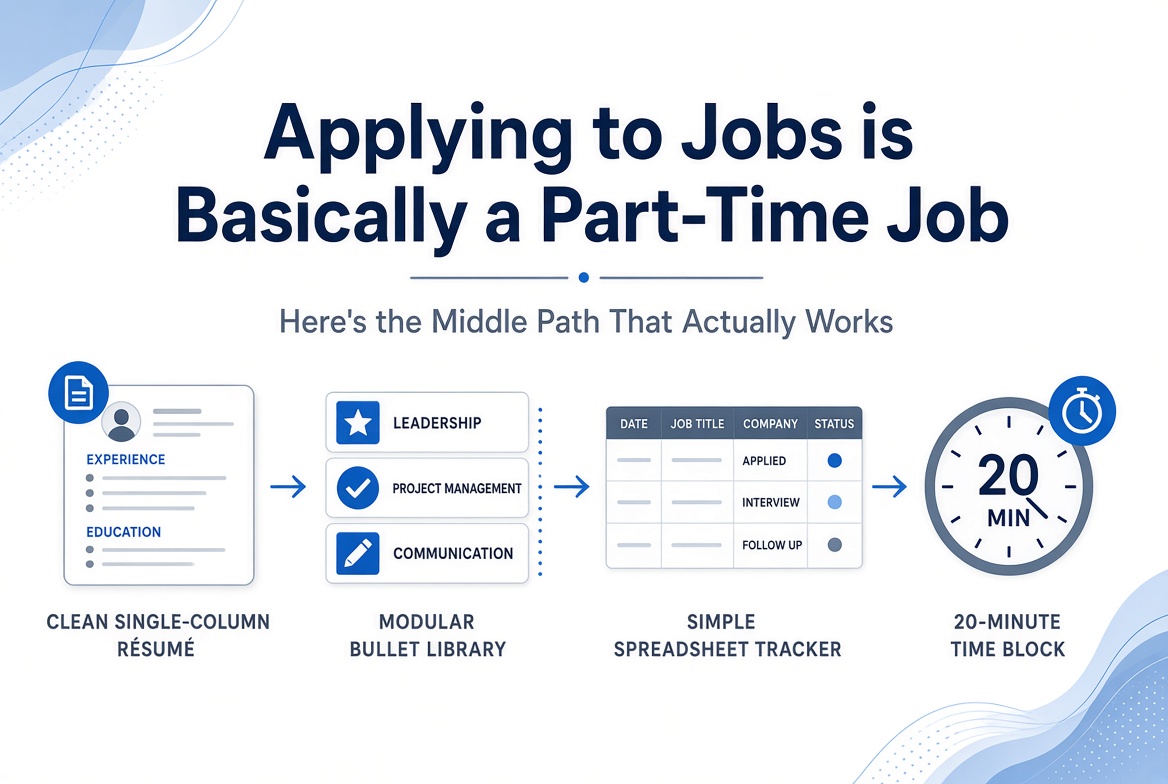 Applying to Jobs is Basically a Part-Time Job

Here's the Middle Path That Actually Works

EXPERIENCE

EDUCATION

CLEAN SINGLE-COLUMN RÉSUMÉ

LEADERSHIP

PROJECT MANAGEMENT

COMMUNICATION

MODULAR BULLET LIBRARY

| DATE | JOB TITLE | COMPANY | STATUS |
|---|---|---|---|
| | | APPLIED | |
| | | INTERVIEW | |
| | | FOLLOW UP | |

SIMPLE SPREADSHEET TRACKER

20 MIN

20-MINUTE TIME BLOCK